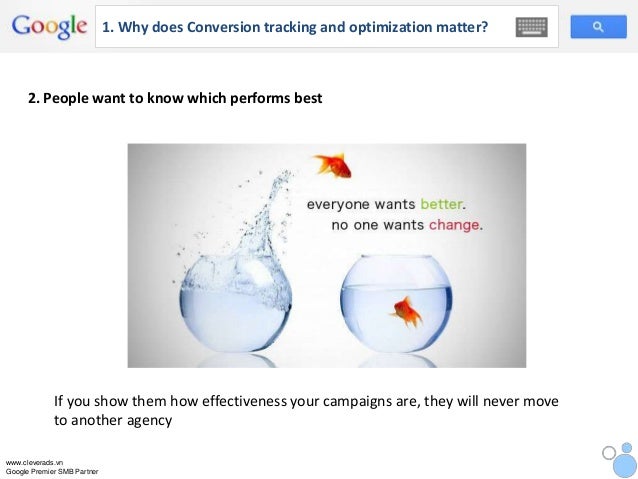 Google 1. Why does Conversion tracking and optimization matter?

2. People want to know which performs best

everyone wants better.
no one wants change.

If you show them how effectiveness your campaigns are, they will never move to another agency

www.cleverads.vn
Google Premier SMB Partner